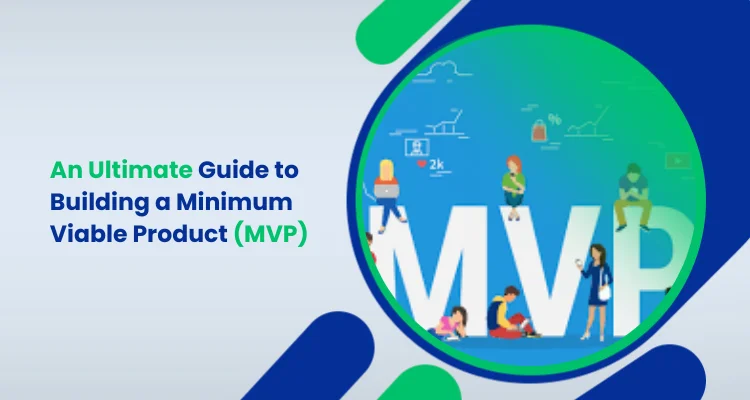 An Ultimate Guide to Building a Minimum Viable Product (MVP)

2k

%

MVP